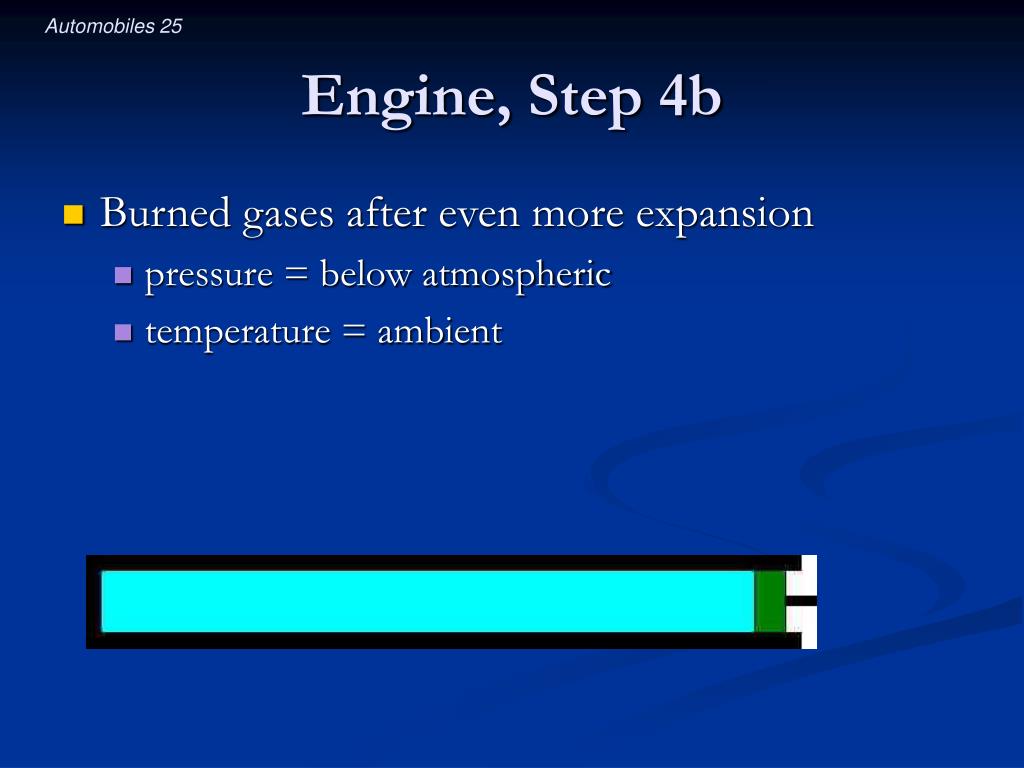 Automobiles 25

Engine, Step 4b

Burned gases after even more expansion

pressure = below atmospheric

temperature = ambient